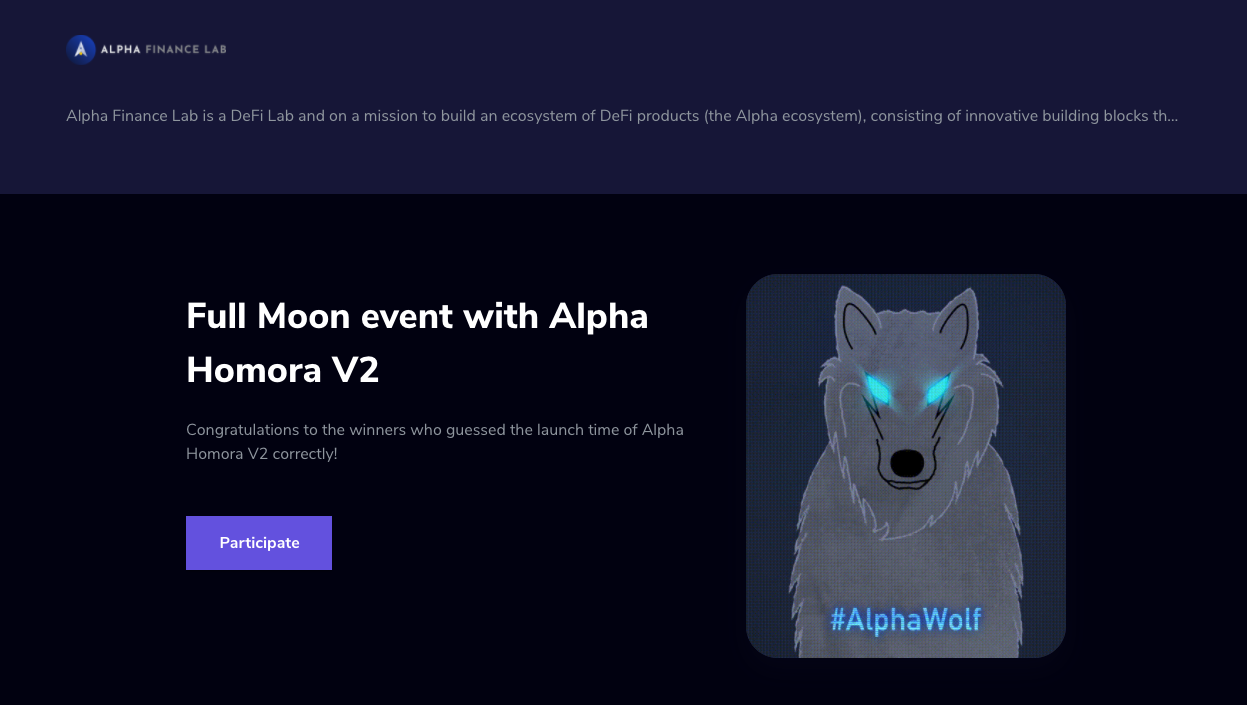 ALPHA FINANCE LAB

Alpha Finance Lab is a DeFi Lab and on a mission to build an ecosystem of DeFi products (the Alpha ecosystem), consisting of innovative building blocks th...

Full Moon event with Alpha Homora V2

Congratulations to the winners who guessed the launch time of Alpha Homora V2 correctly!

Participate

#AlphaWolf